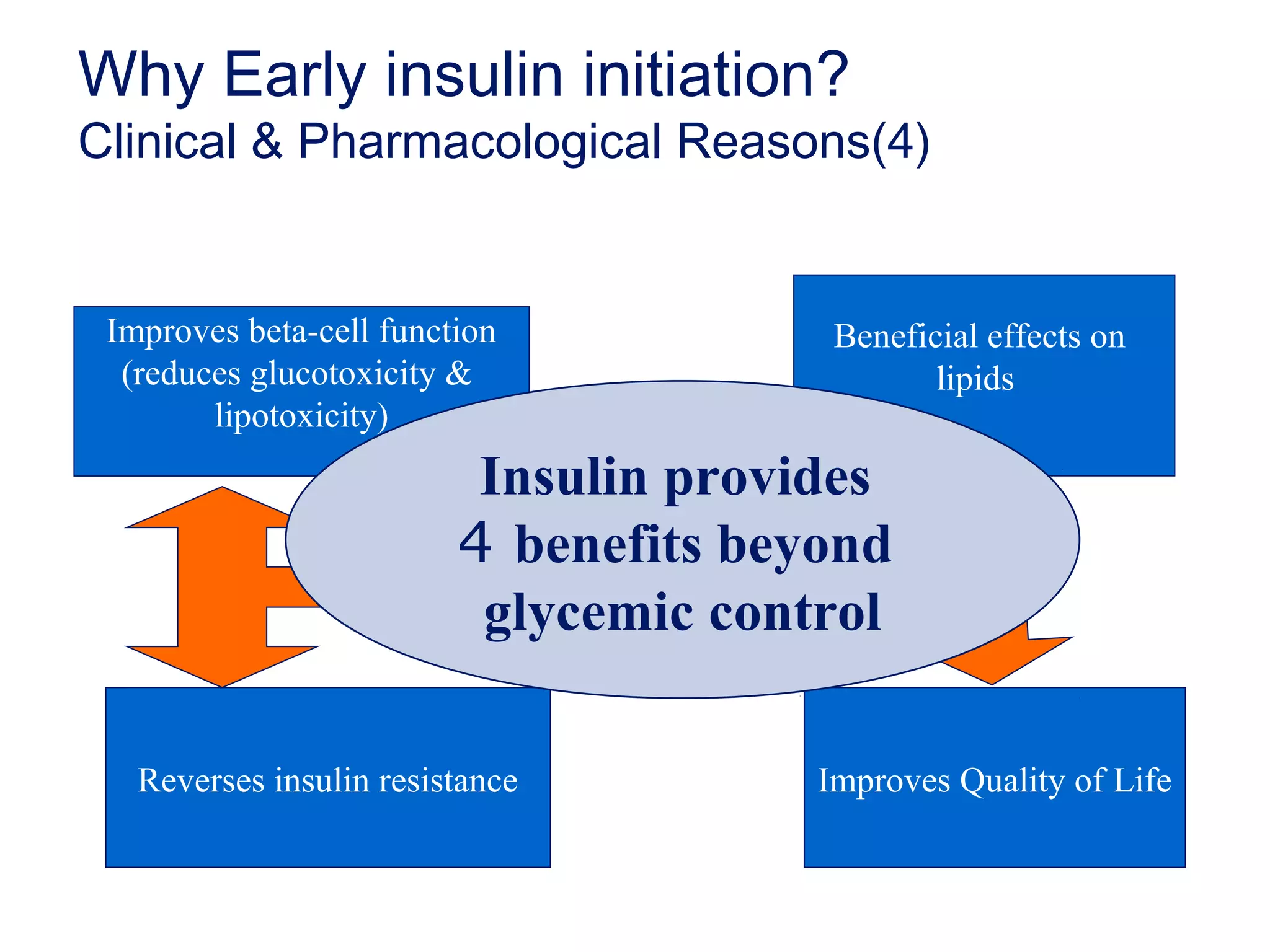 Why Early insulin initiation?
Clinical & Pharmacological Reasons(4)

Improves beta-cell function (reduces glucotoxicity & lipotoxicity)

Beneficial effects on lipids

Insulin provides 4 benefits beyond glycemic control

Reverses insulin resistance

Improves Quality of Life